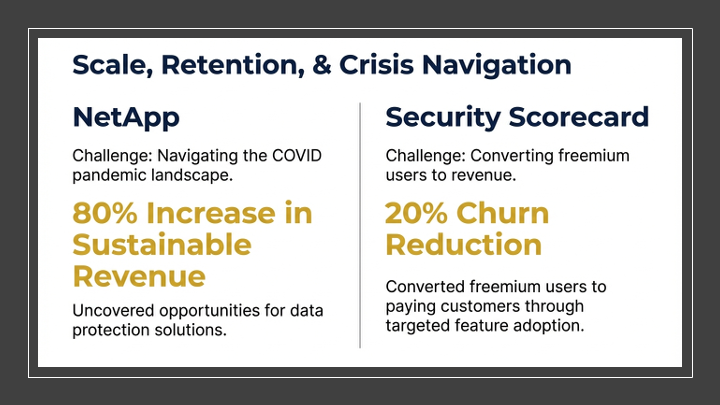 Scale, Retention, & Crisis Navigation

NetApp

Challenge: Navigating the COVID pandemic landscape.

80% Increase in Sustainable Revenue

Uncovered opportunities for data protection solutions.

Security Scorecard

Challenge: Converting freemium users to revenue.

20% Churn Reduction

Converted freemium users to paying customers through targeted feature adoption.